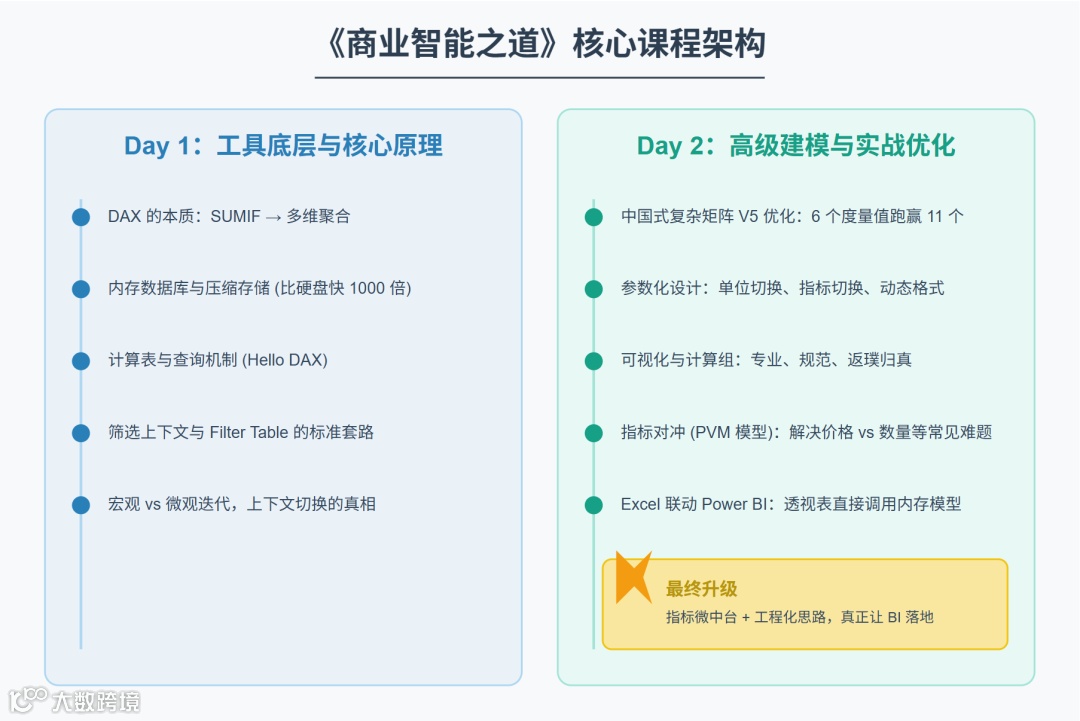 《商业智能之道》核心课程架构

Day 1：工具底层与核心原理

DAX 的本质：SUMIF → 多维聚合

内存数据库与压缩存储 (比硬盘快 1000 倍)

计算表与查询机制 (Hello DAX)

筛选上下文与 Filter Table 的标准套路

宏观 vs 微观迭代，上下文切换的真相

Day 2：高级建模与实战优化

中国式复杂矩阵 V5 优化：6 个度量值跑赢 11 个

参数化设计：单位切换、指标切换、动态格式

可视化与计算组：专业、规范、返璞归真

指标对冲 (PVM 模型)：解决价格 vs 数量等常见难题

Excel 联动 Power BI：透视表直接调用内存模型

最终升级

指标微中台 + 工程化思路，真正让 BI 落地

大数跨境